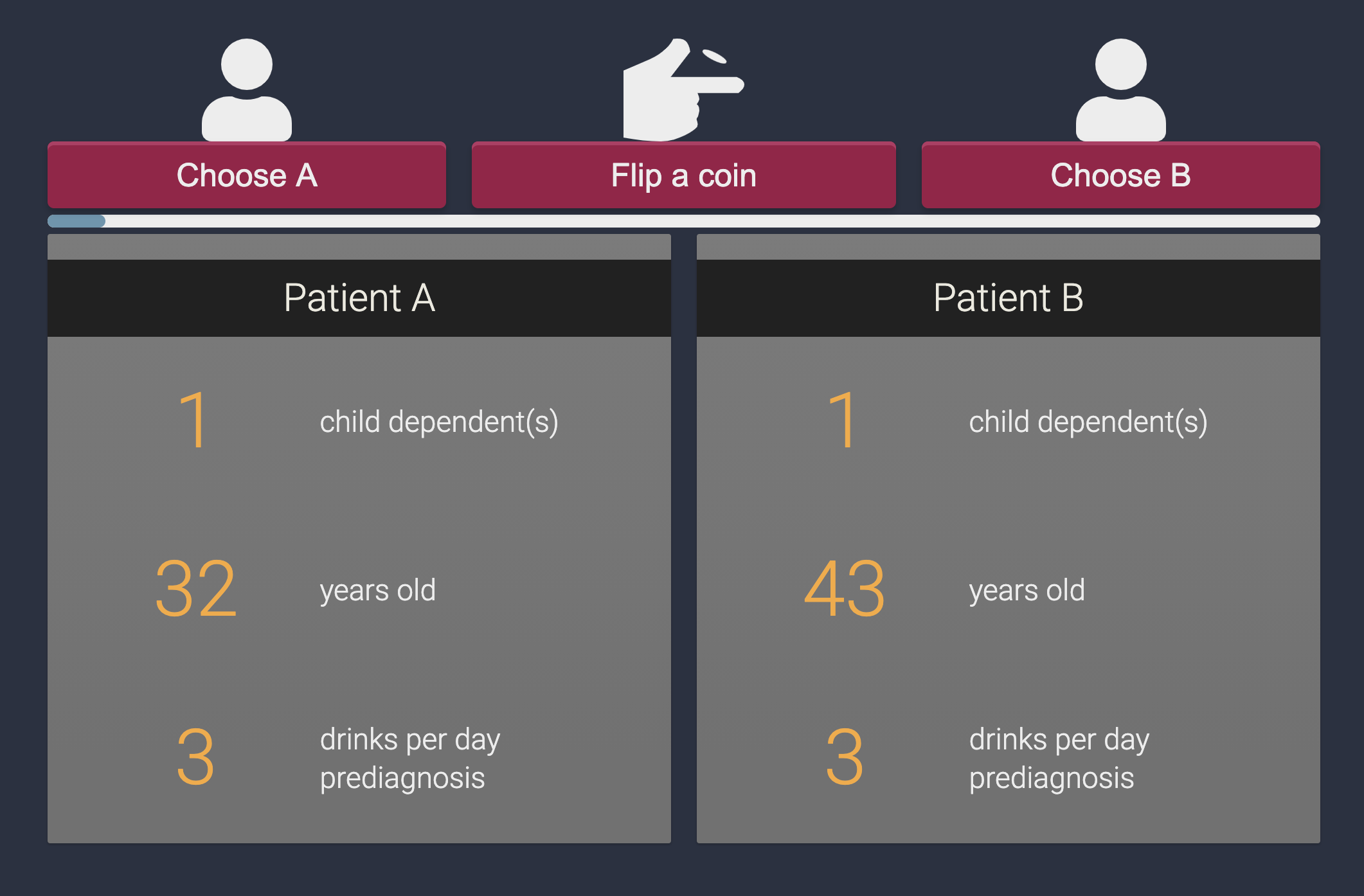 Choose A

Flip a coin

Choose B

Patient A

1 child dependent(s)

32 years old

3 drinks per day prediagnosis

Patient B

1 child dependent(s)

43 years old

3 drinks per day prediagnosis